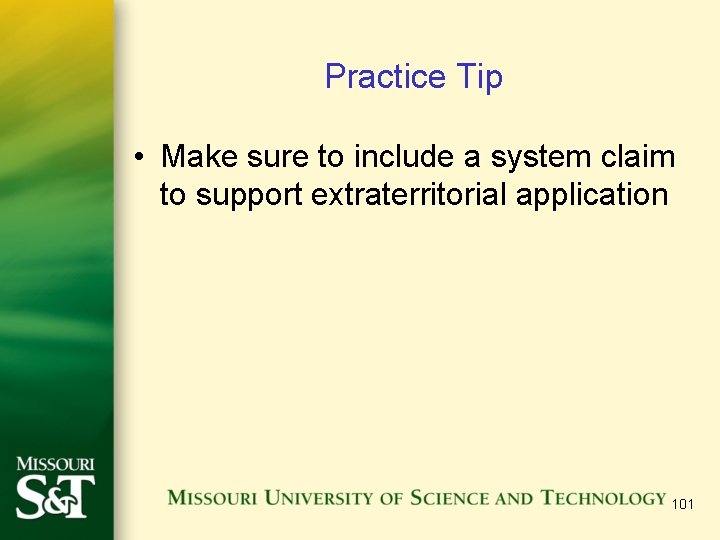 Practice Tip

• Make sure to include a system claim to support extraterritorial application

MISSOURI
S&T

MISSOURI UNIVERSITY OF SCIENCE AND TECHNOLOGY

101